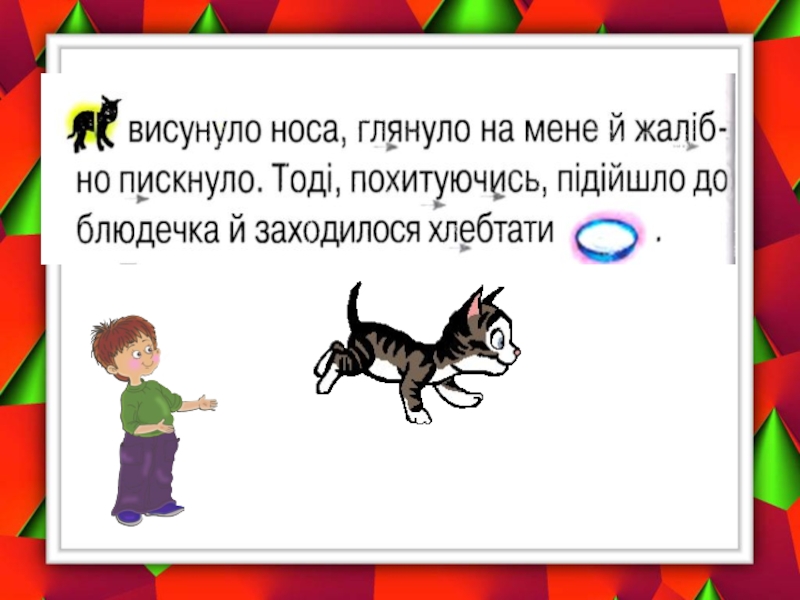 висунуло носа, глянуло на мене й жалібно пискнуло. Тоді, похитуючись, підійшло до блюдечка й заходилося хлебтати .